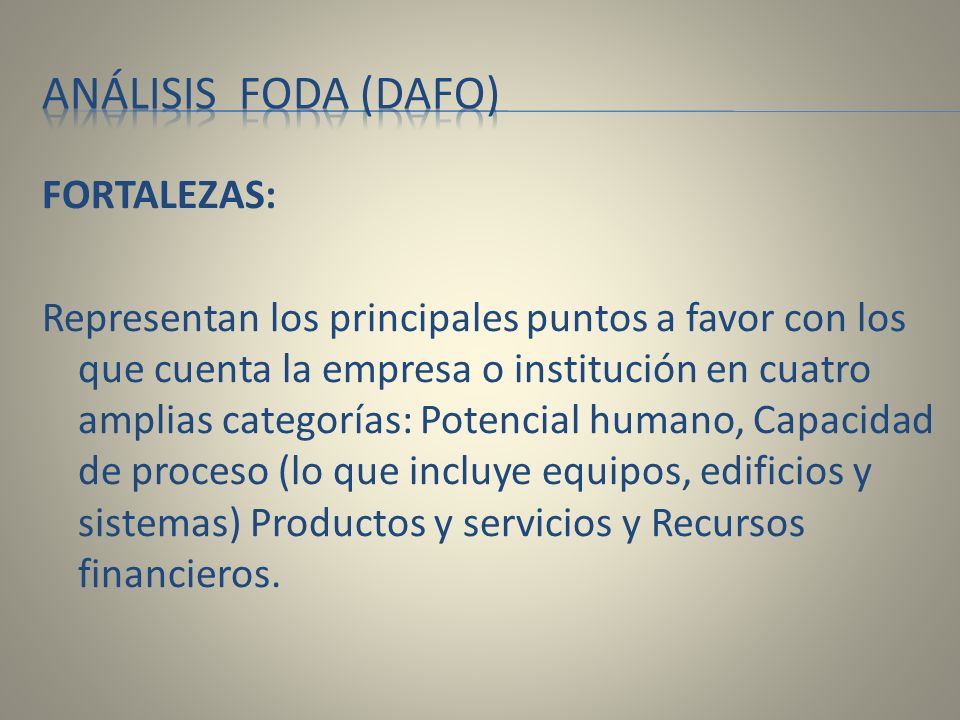 ANÁLISIS FODA (DAFO)

FORTALEZAS:

Representan los principales puntos a favor con los que cuenta la empresa o institución en cuatro amplias categorías: Potencial humano, Capacidad de proceso (lo que incluye equipos, edificios y sistemas) Productos y servicios y Recursos financieros.